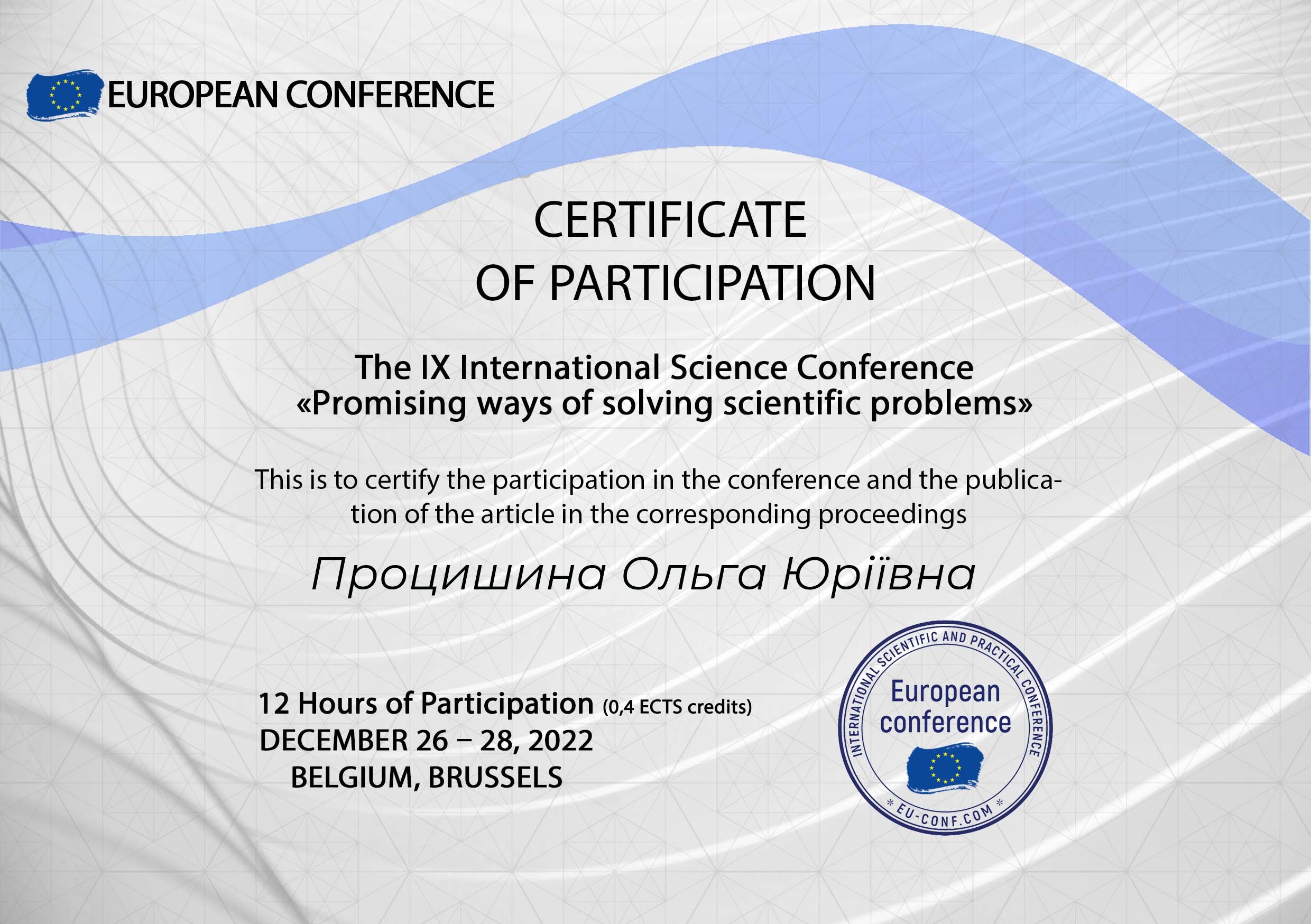 EUROPEAN CONFERENCE

CERTIFICATE
OF PARTICIPATION

The IX International Science Conference
«Promising ways of solving scientific problems»

This is to certify the participation in the conference and the publication of the article in the corresponding proceedings

Процишина Ольга Юріївна

12 Hours of Participation (0,4 ECTS credits)
DECEMBER 26 – 28, 2022
BELGIUM, BRUSSELS

INTERNATIONAL SCIENTIFIC AND PRACTICAL CONFERENCE
European conference
* EU-CONF.COM *